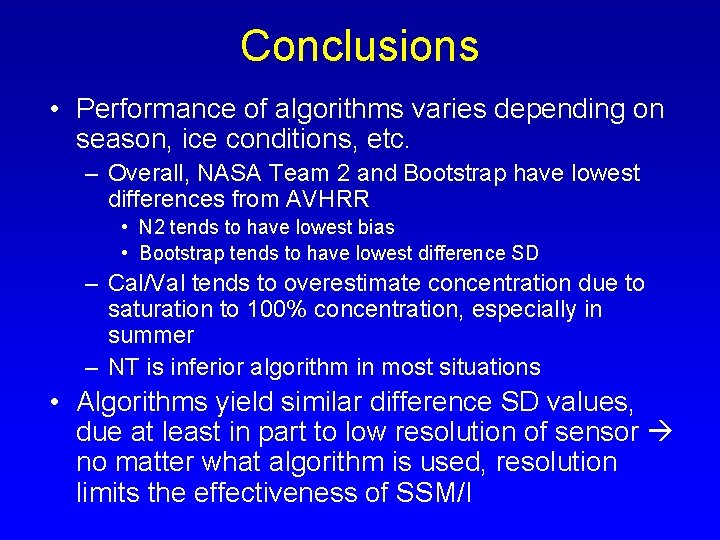 Conclusions

• Performance of algorithms varies depending on season, ice conditions, etc.

– Overall, NASA Team 2 and Bootstrap have lowest differences from AVHRR

• N2 tends to have lowest bias

• Bootstrap tends to have lowest difference SD

– Cal/Val tends to overestimate concentration due to saturation to 100% concentration, especially in summer

– NT is inferior algorithm in most situations

• Algorithms yield similar difference SD values, due at least in part to low resolution of sensor → no matter what algorithm is used, resolution limits the effectiveness of SSM/I